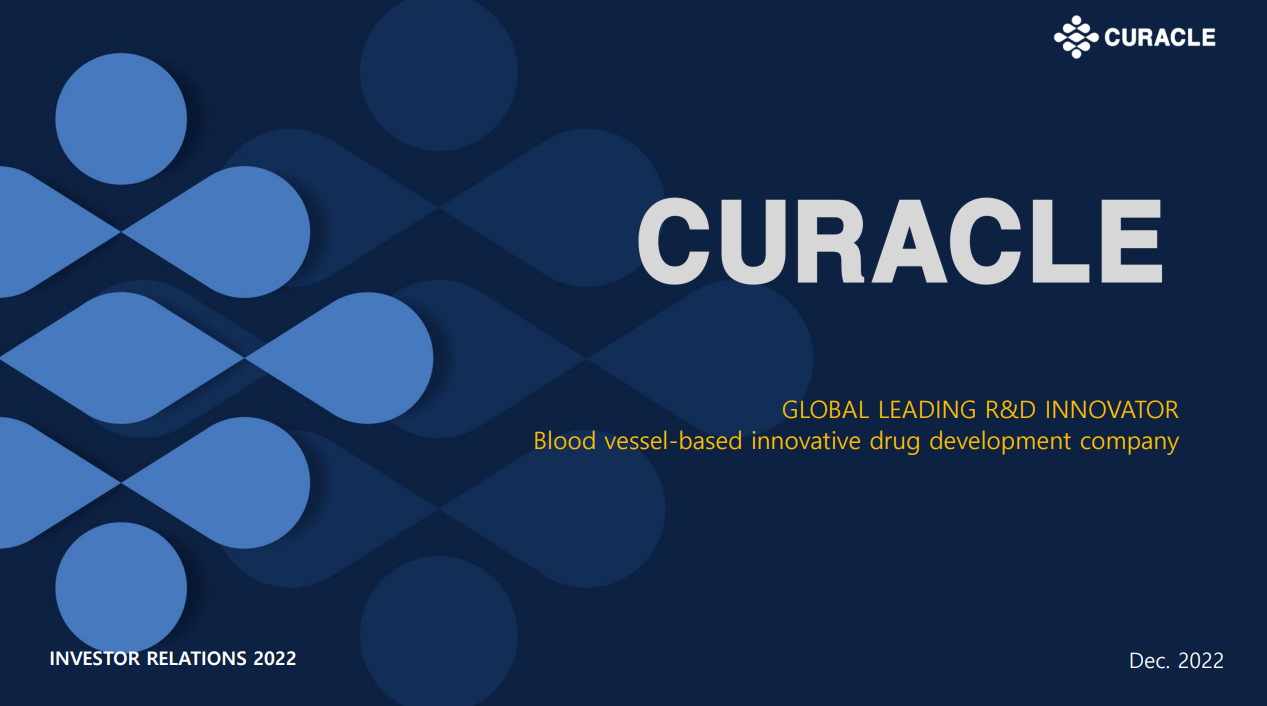 CURACLE

CURACLE

GLOBAL LEADING R&D INNOVATOR
Blood vessel-based innovative drug development company

INVESTOR RELATIONS 2022

Dec. 2022